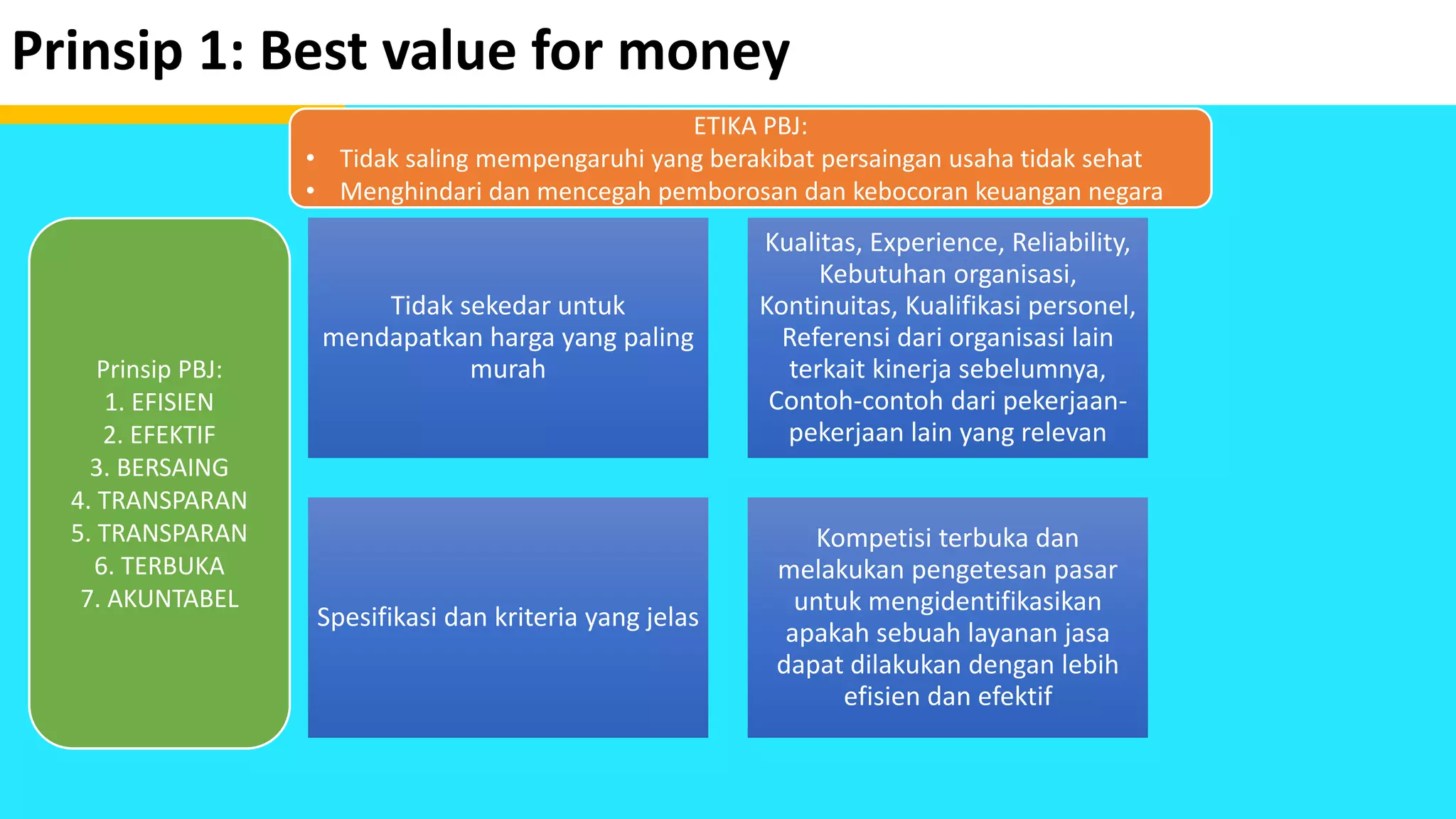 Prinsip 1: Best value for money

ETIKA PBJ:
• Tidak saling mempengaruhi yang berakibat persaingan usaha tidak sehat
• Menghindari dan mencegah pemborosan dan kebocoran keuangan negara

Prinsip PBJ:
1. EFISIEN
2. EFEKTIF
3. BERSAING
4. TRANSPARAN
5. TRANSPARAN
6. TERBUKA
7. AKUNTABEL

Tidak sekedar untuk mendapatkan harga yang paling murah

Kualitas, Experience, Reliability, Kebutuhan organisasi, Kontinuitas, Kualifikasi personel, Referensi dari organisasi lain terkait kinerja sebelumnya, Contoh-contoh dari pekerjaan-pekerjaan lain yang relevan

Spesifikasi dan kriteria yang jelas

Kompetisi terbuka dan melakukan pengetesan pasar untuk mengidentifikasikan apakah sebuah layanan jasa dapat dilakukan dengan lebih efisien dan efektif